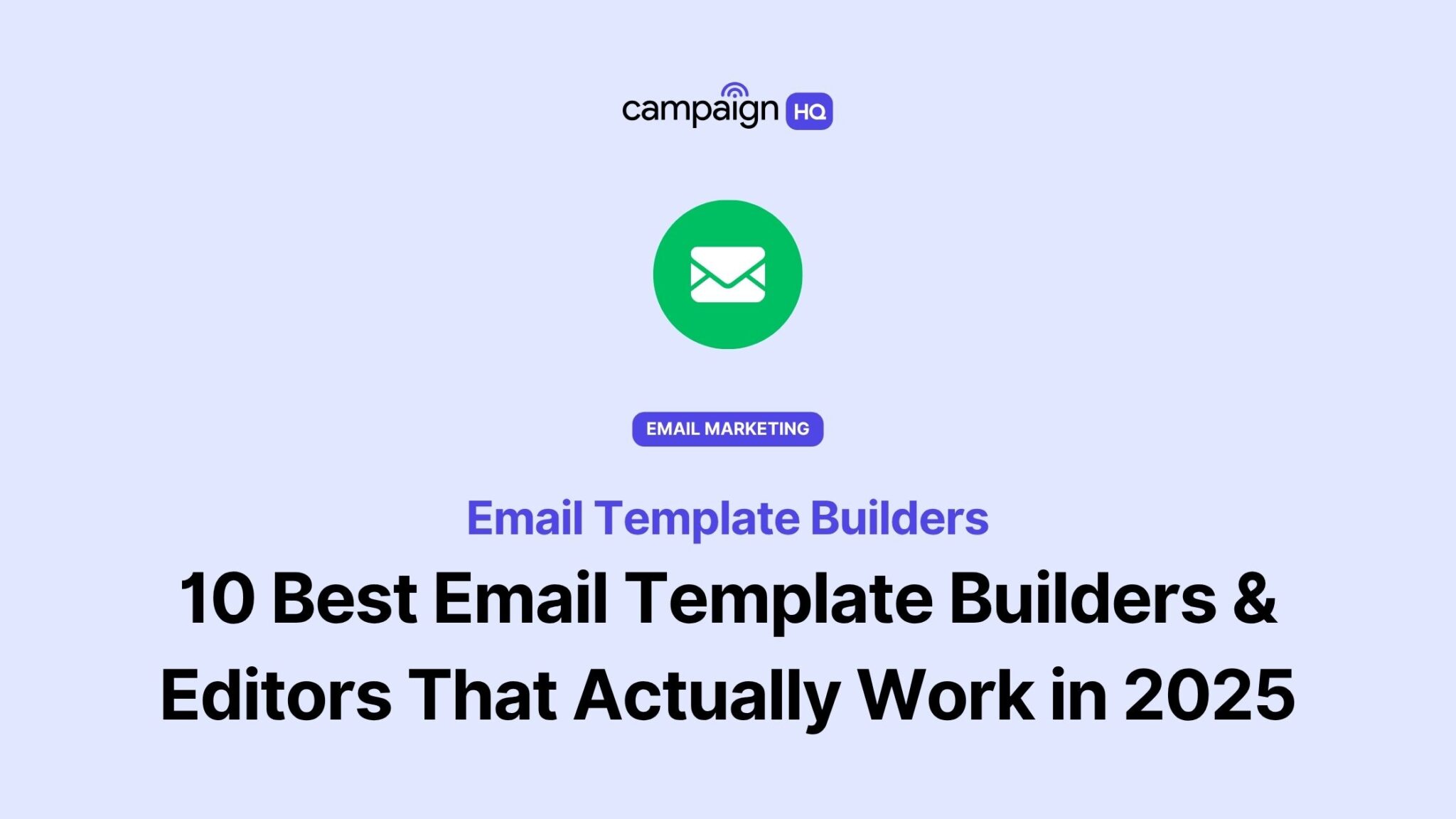 campaign HQ

EMAIL MARKETING

Email Template Builders

10 Best Email Template Builders & Editors That Actually Work in 2025